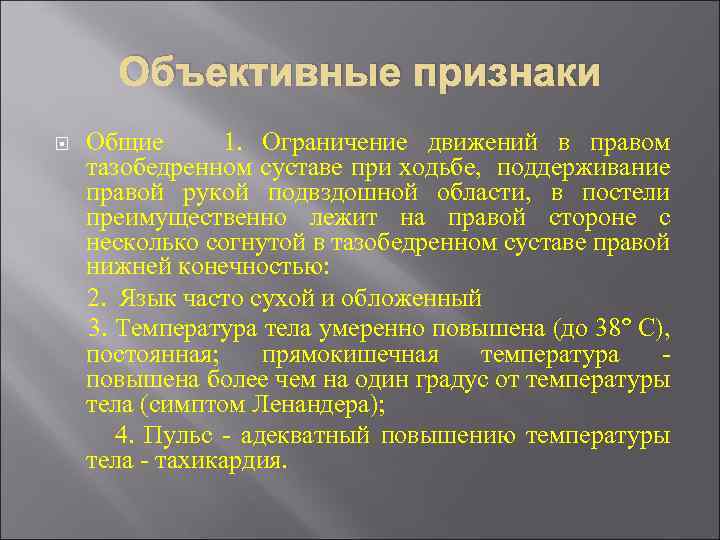 Объективные признаки

Общие 1. Ограничение движений в правом тазобедренном суставе при ходьбе, поддерживание правой рукой подвздошной области, в постели преимущественно лежит на правой стороне с несколько согнутой в тазобедренном суставе правой нижней конечностью:

2. Язык часто сухой и обложенный

3. Температура тела умеренно повышена (до 38° С), постоянная; прямокишечная температура - повышена более чем на один градус от температуры тела (симптом Ленандера);

4. Пульс - адекватный повышению температуры тела - тахикардия.